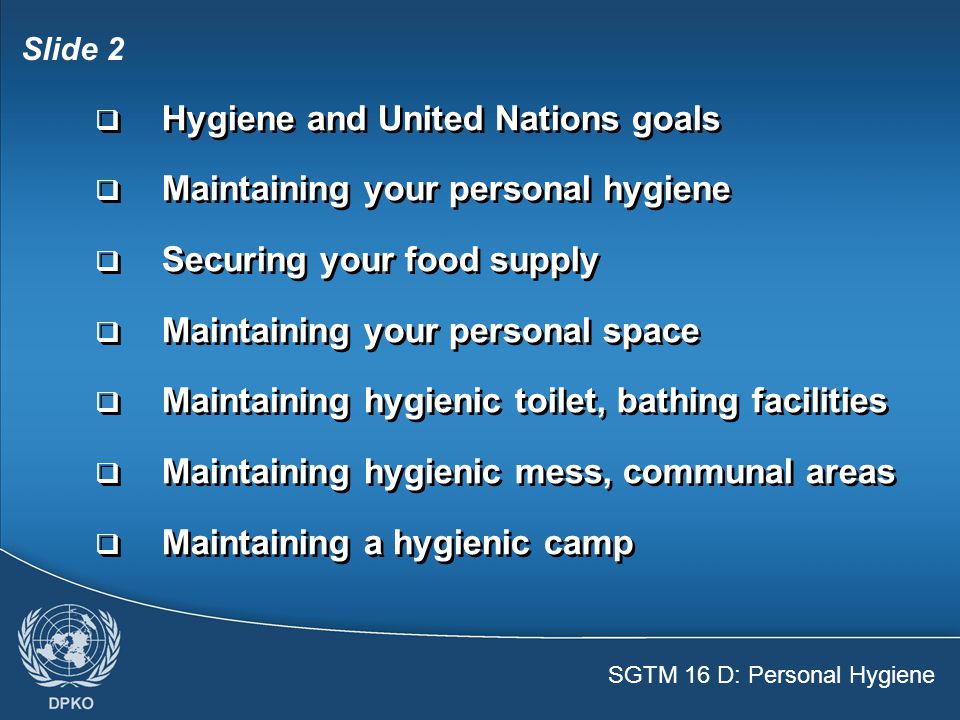 Slide 2

❑ Hygiene and United Nations goals

❑ Maintaining your personal hygiene

❑ Securing your food supply

❑ Maintaining your personal space

❑ Maintaining hygienic toilet, bathing facilities

❑ Maintaining hygienic mess, communal areas

❑ Maintaining a hygienic camp

DPKO

SGTM 16 D: Personal Hygiene